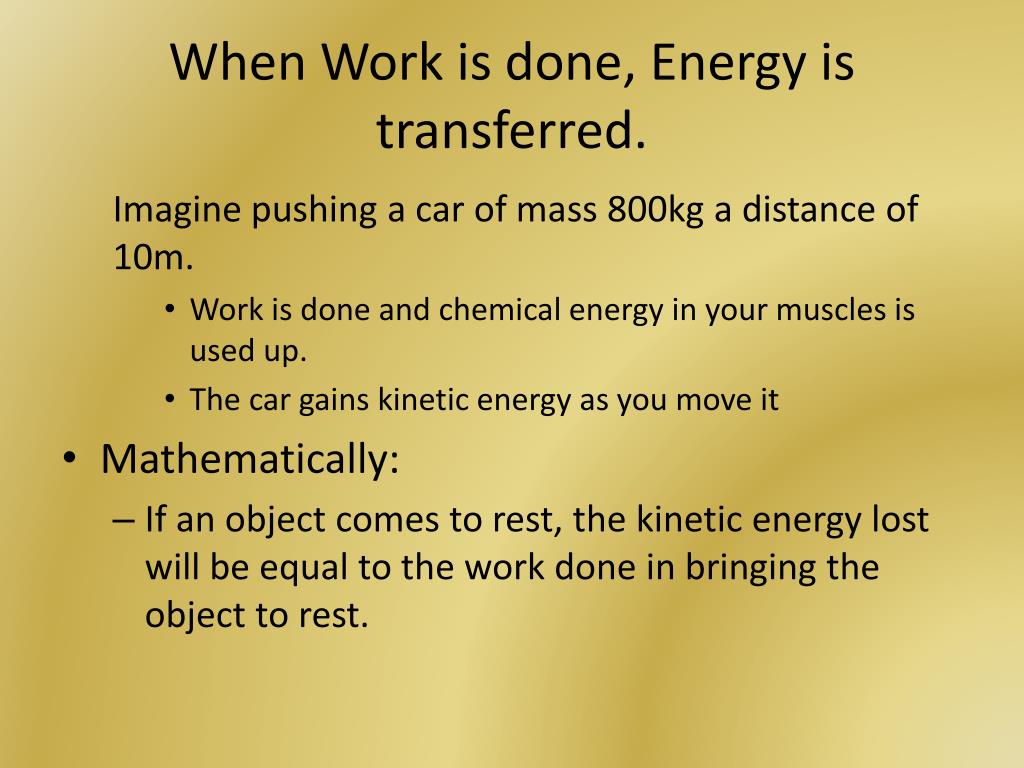 When Work is done, Energy is transferred.

Imagine pushing a car of mass 800kg a distance of 10m.

• Work is done and chemical energy in your muscles is used up.
• The car gains kinetic energy as you move it

• Mathematically:
– If an object comes to rest, the kinetic energy lost will be equal to the work done in bringing the object to rest.